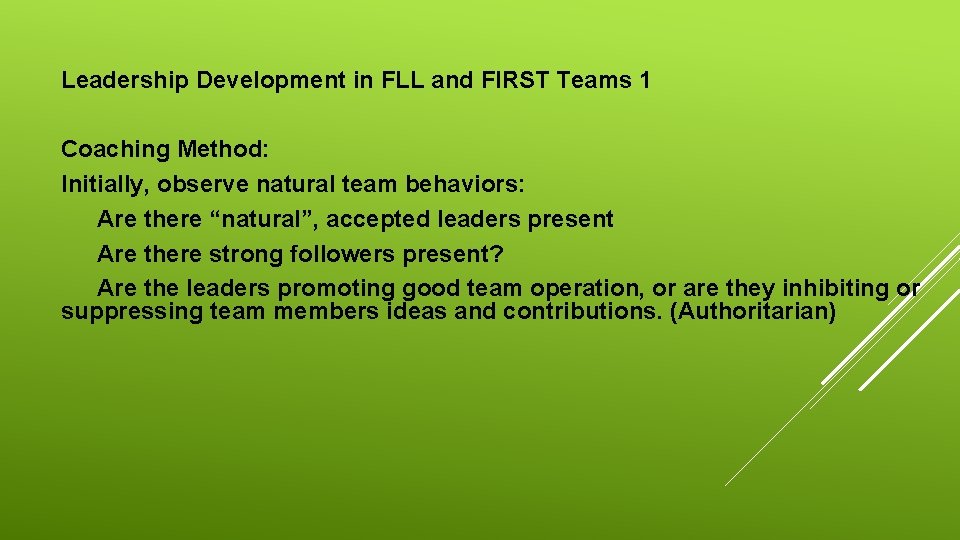 Leadership Development in FLL and FIRST Teams 1

Coaching Method:
Initially, observe natural team behaviors:
Are there “natural”, accepted leaders present
Are there strong followers present?
Are the leaders promoting good team operation, or are they inhibiting or suppressing team members ideas and contributions. (Authoritarian)